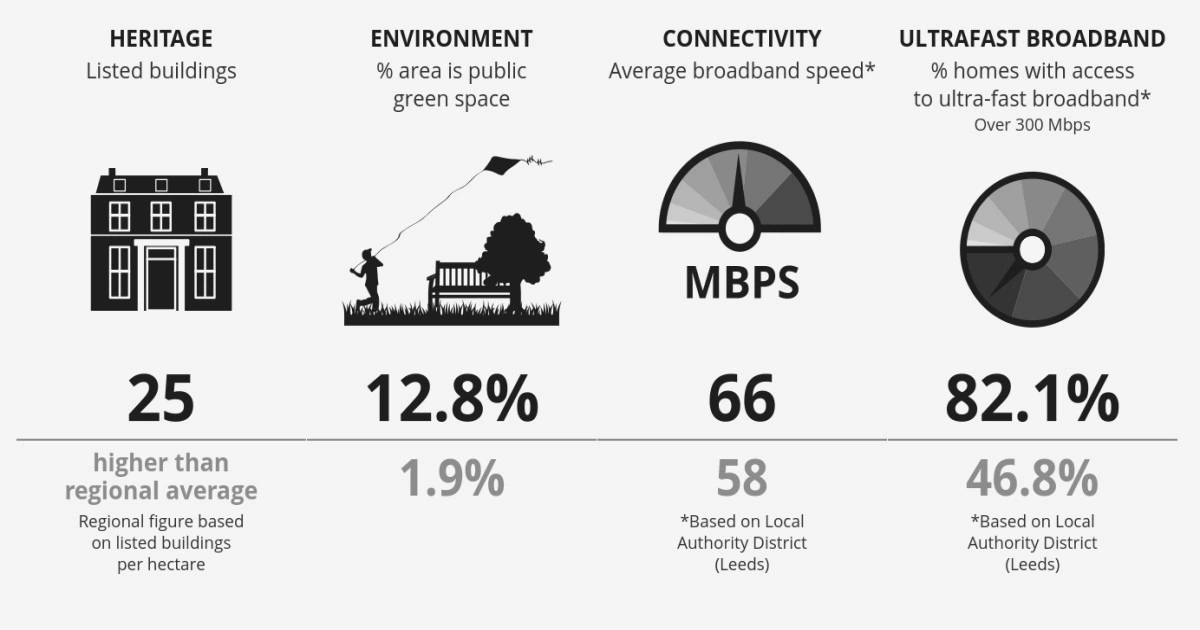 HERITAGE
Listed buildings

25

higher than regional average

Regional figure based on listed buildings per hectare

ENVIRONMENT
% area is public green space

12.8%

1.9%

CONNECTIVITY
Average broadband speed*

MBPS

66

58

*Based on Local Authority District (Leeds)

ULTRAFAST BROADBAND
% homes with access to ultra-fast broadband*
Over 300 Mbps

82.1%

46.8%

*Based on Local Authority District (Leeds)